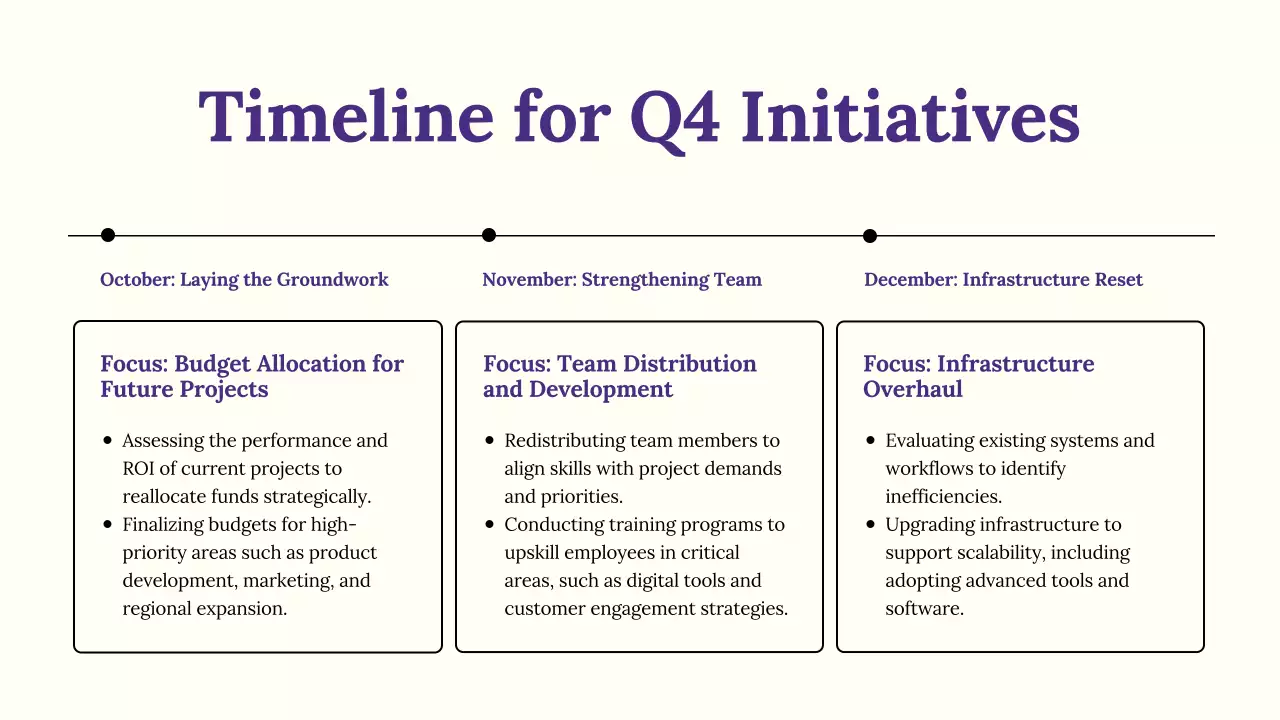 Timeline for Q4 Initiatives

October: Laying the Groundwork

Focus: Budget Allocation for Future Projects

- Assessing the performance and ROI of current projects to reallocate funds strategically.
- Finalizing budgets for high-priority areas such as product development, marketing, and regional expansion.

November: Strengthening Team

Focus: Team Distribution and Development

- Redistributing team members to align skills with project demands and priorities.
- Conducting training programs to upskill employees in critical areas, such as digital tools and customer engagement strategies.

December: Infrastructure Reset

Focus: Infrastructure Overhaul

- Evaluating existing systems and workflows to identify inefficiencies.
- Upgrading infrastructure to support scalability, including adopting advanced tools and software.